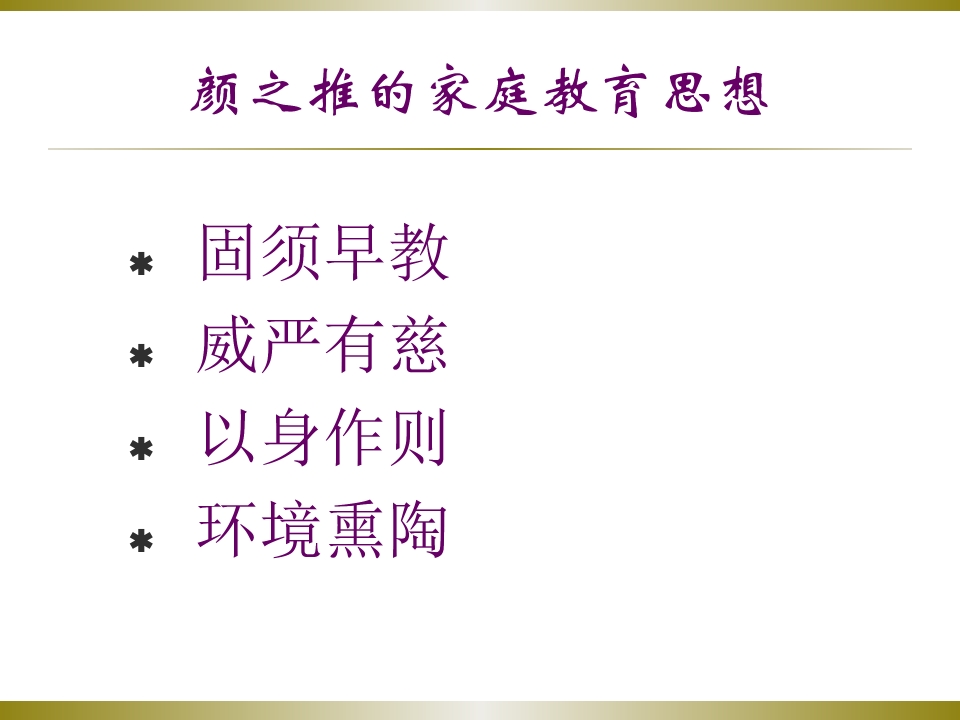 颜之推的家庭教育思想

* 固须早教
* 威严有慈
* 以身作则
* 环境熏陶